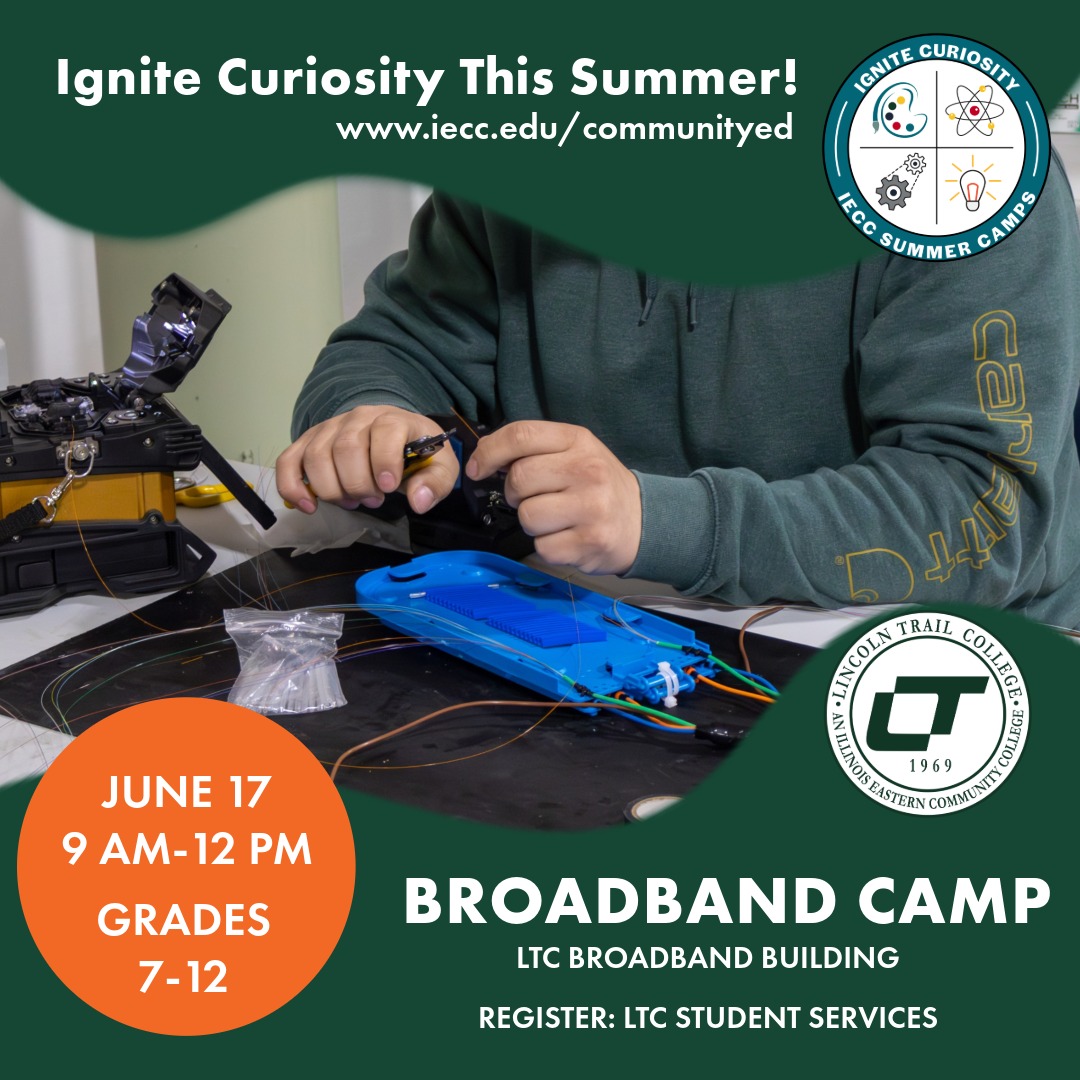 Ignite Curiosity This Summer!
www.iecc.edu/communityed

IGNITE CURIOSITY
IECC SUMMER CAMPS

carhartt

LINCOLN TRAIL COLLEGE
LT
1969
AN ILLINOIS EASTERN COMMUNITY COLLEGE

JUNE 17
9 AM-12 PM
GRADES
7-12

BROADBAND CAMP
LTC BROADBAND BUILDING

REGISTER: LTC STUDENT SERVICES